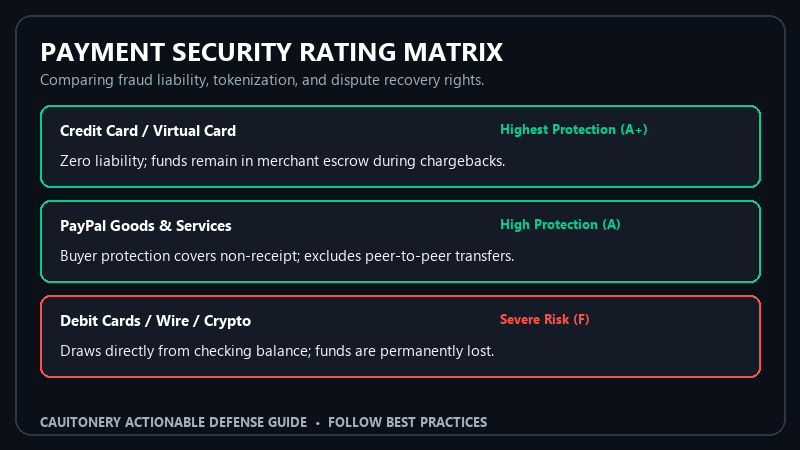 PAYMENT SECURITY RATING MATRIX
Comparing fraud liability, tokenization, and dispute recovery rights.

Credit Card / Virtual Card
Highest Protection (A+)
Zero liability; funds remain in merchant escrow during chargebacks.

PayPal Goods & Services
High Protection (A)
Buyer protection covers non-receipt; excludes peer-to-peer transfers.

Debit Cards / Wire / Crypto
Severe Risk (F)
Draws directly from checking balance; funds are permanently lost.

CAUITONERY ACTIONABLE DEFENSE GUIDE • FOLLOW BEST PRACTICES